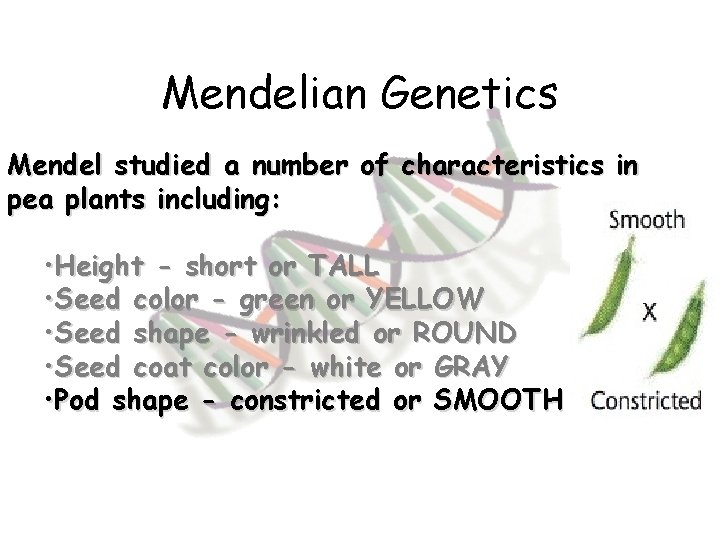 Mendelian Genetics

Mendel studied a number of characteristics in pea plants including:

•Height - short or TALL
•Seed color - green or YELLOW
•Seed shape - wrinkled or ROUND
•Seed coat color - white or GRAY
•Pod shape - constricted or SMOOTH

Smooth

X

Constricted